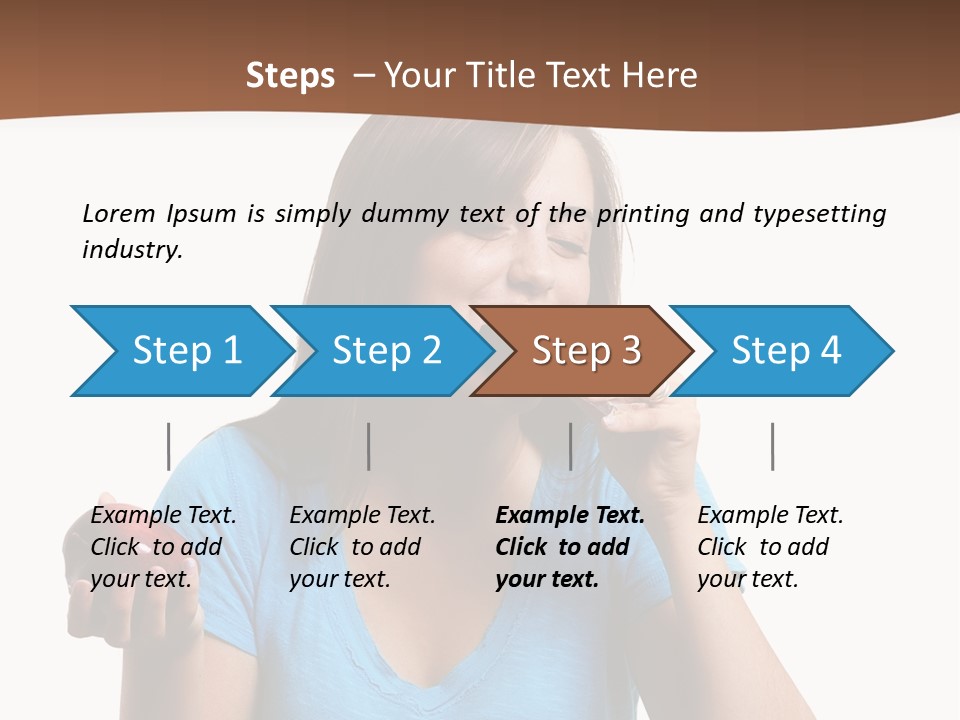 Steps – Your Title Text Here

Lorem Ipsum is simply dummy text of the printing and typesetting industry.

Step 1

Step 2

Step 3

Step 4

Example Text. Click to add your text.

Example Text. Click to add your text.

Example Text. Click to add your text.

Example Text. Click to add your text.